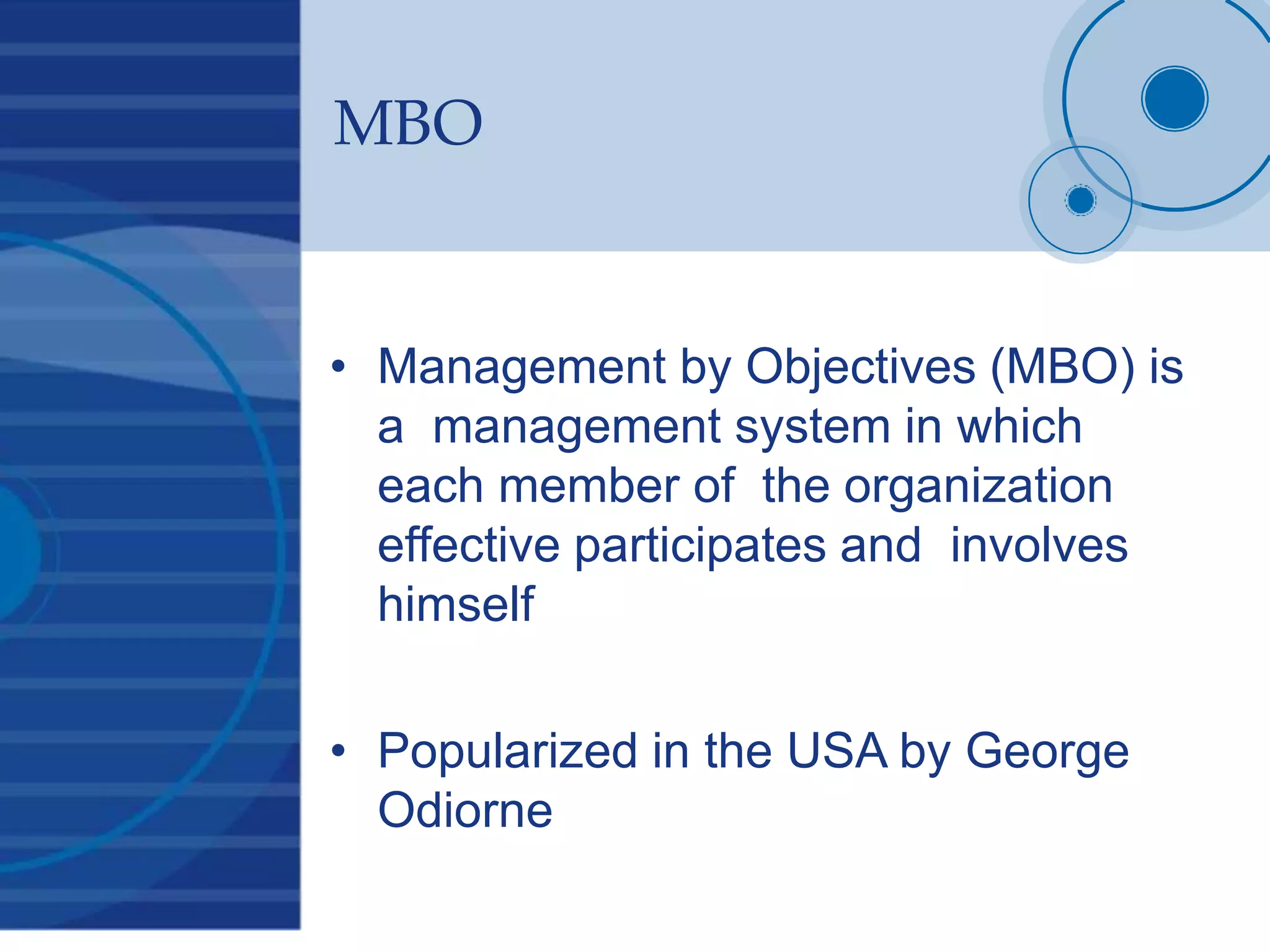 MBO

• Management by Objectives (MBO) is a management system in which each member of the organization effective participates and involves himself

• Popularized in the USA by George Odiorne